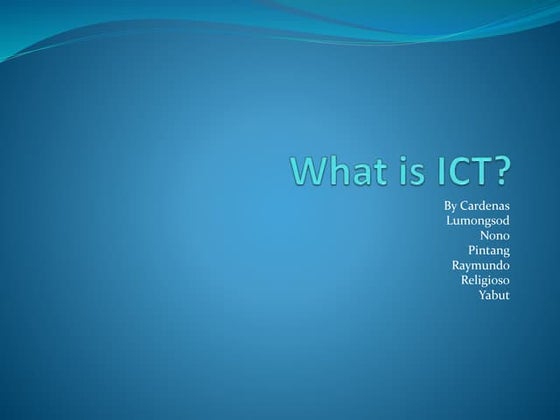 What is ICT?

By Cardenas
Lumongsod
Nono
Pintang
Raymundo
Religioso
Yabut